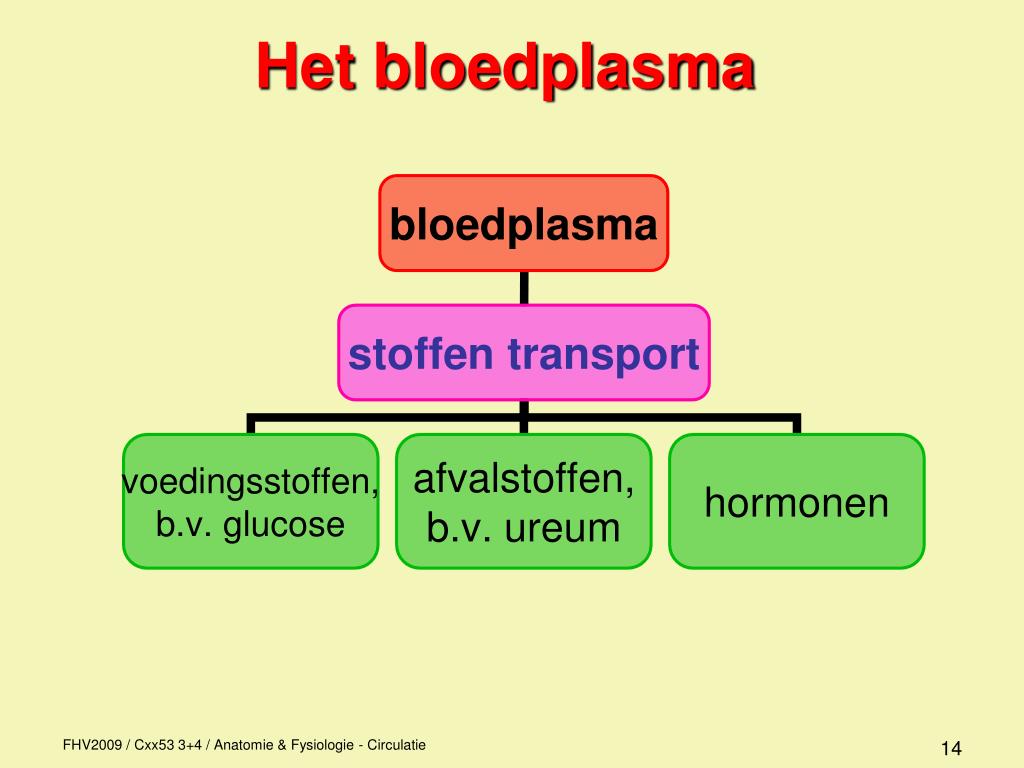 Het bloedplasma

bloedplasma

stoffen transport

voedingsstoffen, b.v. glucose

afvalstoffen, b.v. ureum

hormonen

FHV2009 / Cxx53 3+4 / Anatomie & Fysiologie - Circulatie

14